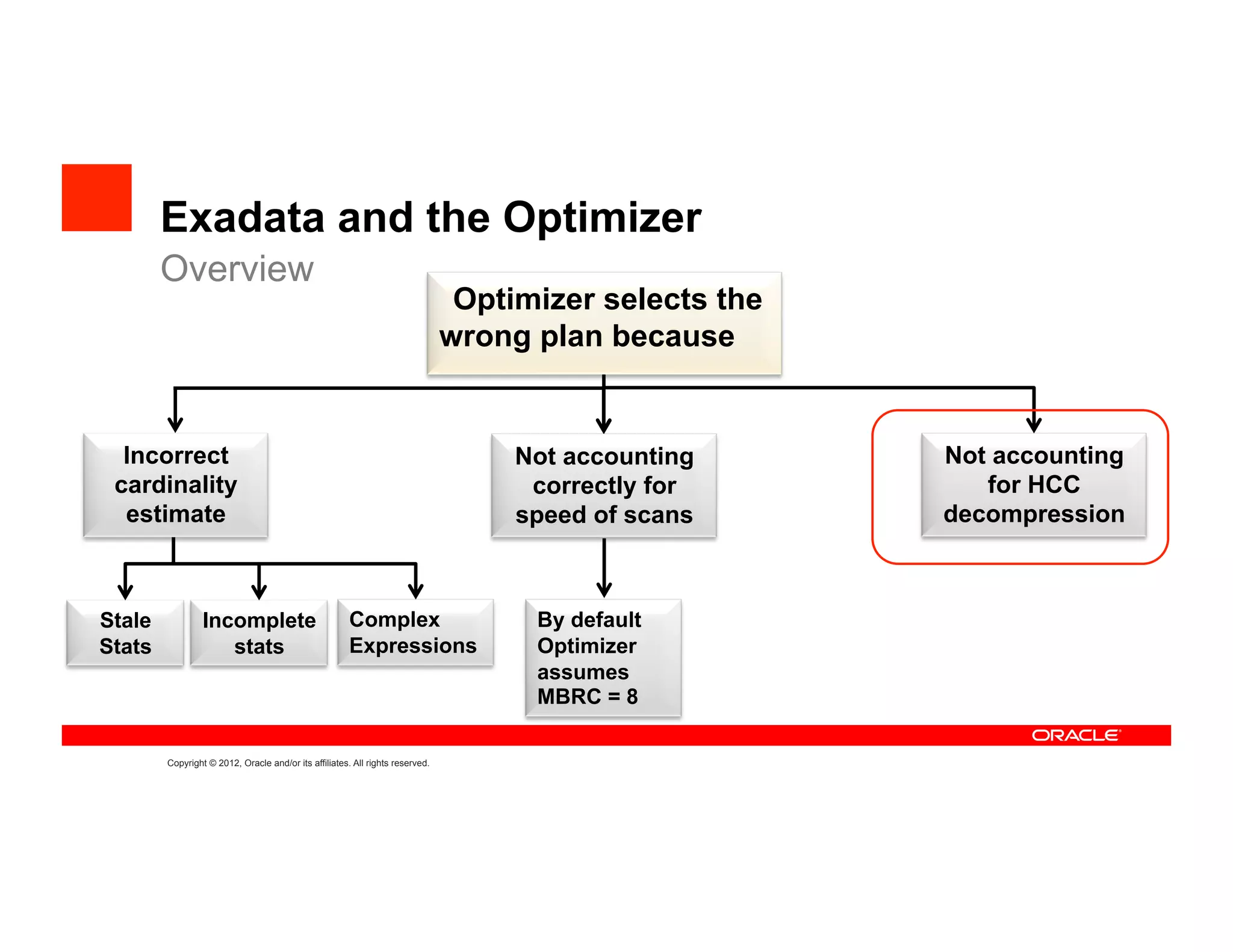 Exadata and the Optimizer

Overview

Optimizer selects the wrong plan because

Incorrect cardinality estimate

Not accounting correctly for speed of scans

Not accounting for HCC decompression

Stale Stats

Incomplete stats

Complex Expressions

By default Optimizer assumes MBRC = 8

ORACLE

Copyright © 2012, Oracle and/or its affiliates. All rights reserved.